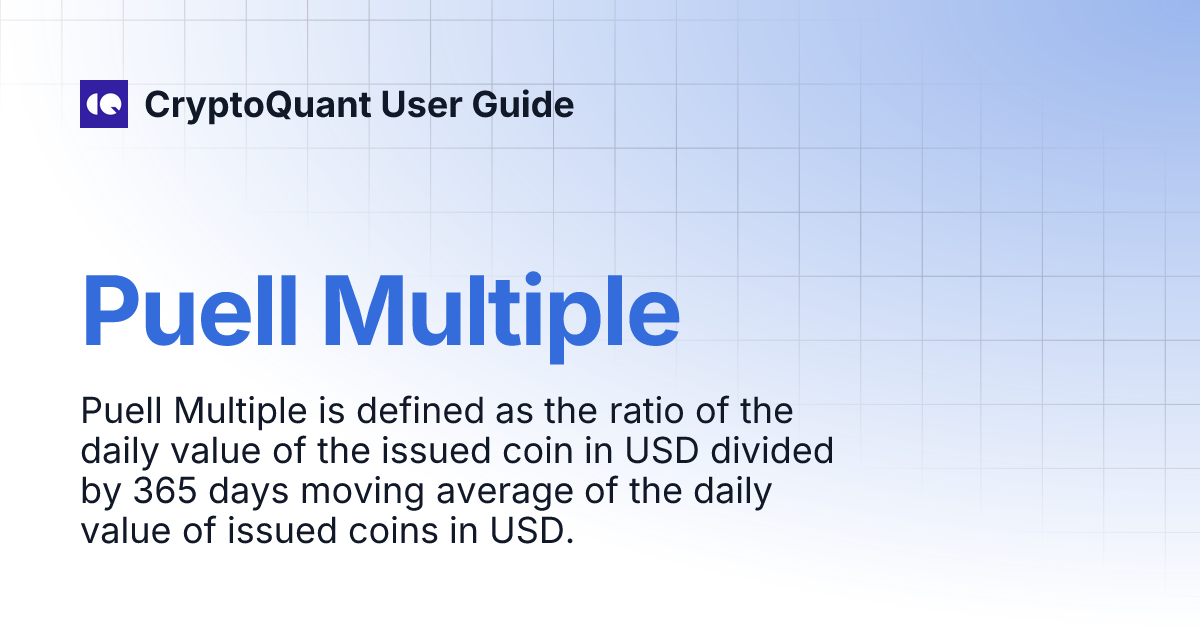 CryptoQuant User Guide

Puell Multiple

Puell Multiple is defined as the ratio of the daily value of the issued coin in USD divided by 365 days moving average of the daily value of issued coins in USD.